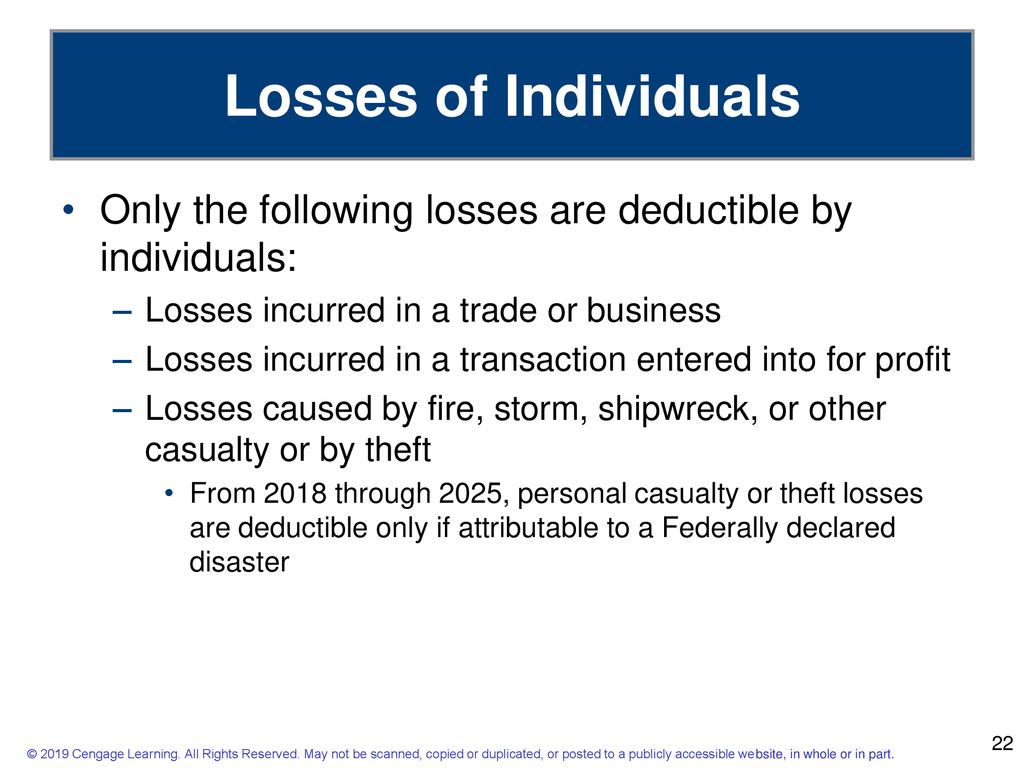 Losses of Individuals

• Only the following losses are deductible by individuals:

– Losses incurred in a trade or business

– Losses incurred in a transaction entered into for profit

– Losses caused by fire, storm, shipwreck, or other casualty or by theft

• From 2018 through 2025, personal casualty or theft losses are deductible only if attributable to a Federally declared disaster

© 2019 Cengage Learning. All Rights Reserved. May not be scanned, copied or duplicated, or posted to a publicly accessible website, in whole or in part.

22